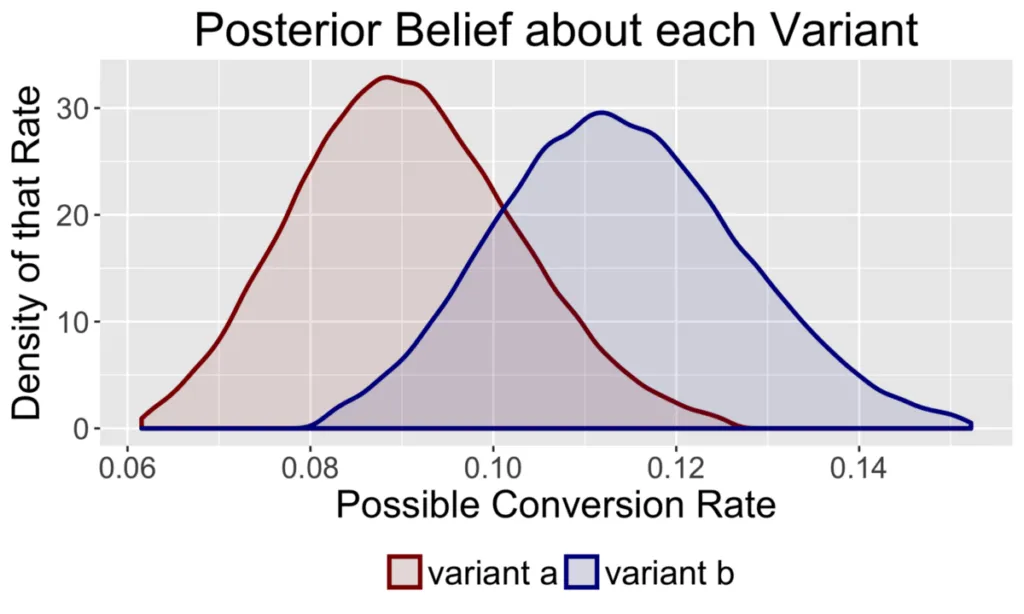 Posterior Belief about each Variant

Density of that Rate

30
20
10
0

0.06
0.08
0.10
0.12
0.14

Possible Conversion Rate

variant a
variant b